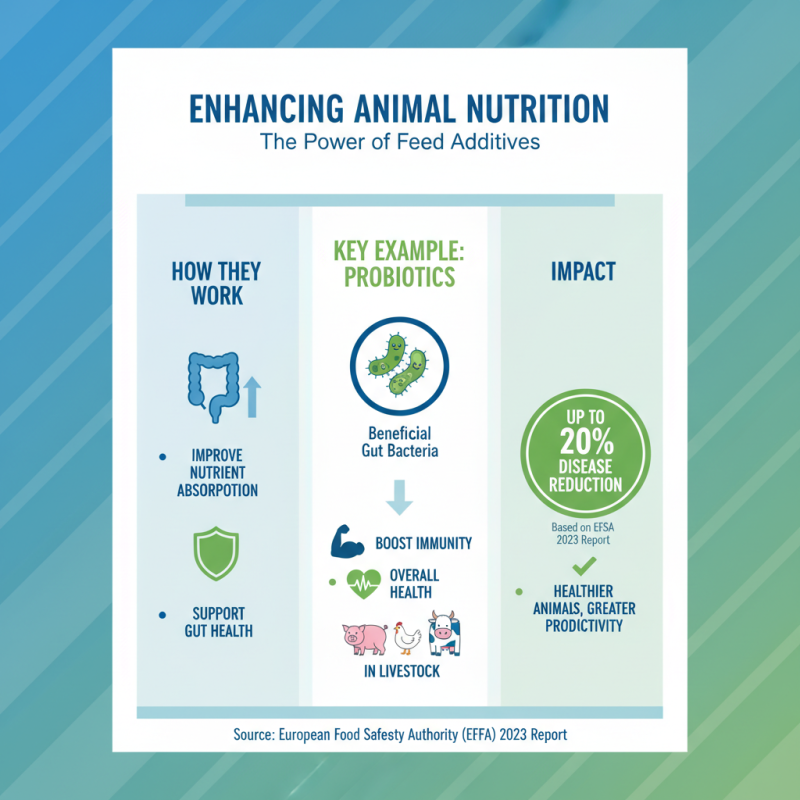 ENHANCING ANIMAL NUTRITION
The Power of Feed Additives

HOW THEY WORK

• IMPROVE NUTRIENT ABSORPOTION

• SUPPORT GUT HEALTH

KEY EXAMPLE: PROBIOTICS

Beneficial Gut Bacteria

BOOST IMMUNITY

• OVERALL HEALTH

IN LIVESTOCK

IMPACT

UP TO 20% DISEASE REDUCTION

Based on EFSA 2023 Report

• HEALTHIER ANIMALS, GREATER PRODICTIVITY

Source: European Food Safesty Authority (EFFA) 2023 Report